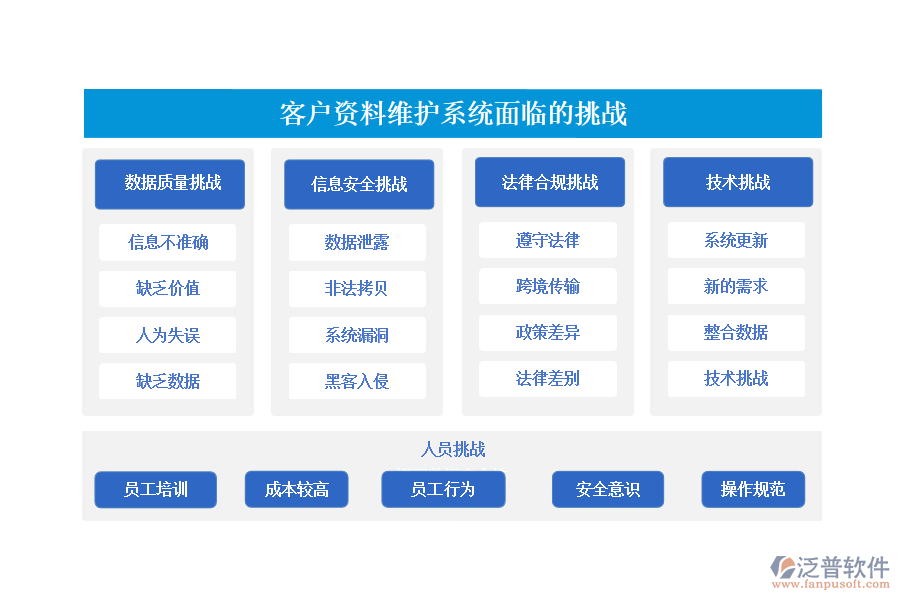 客户资料维护系统面临的挑战

数据质量挑战

信息不准确

缺乏价值

人为失误

缺乏数据

信息安全挑战

数据泄露

非法拷贝

系统漏洞

黑客入侵

法律合规挑战

遵守法律

跨境传输

政策差异

法律差别

技术挑战

系统更新

新的需求

整合数据

技术挑战

人员挑战

员工培训

成本较高

员工行为

安全意识

操作规范

泛普软件
www.fanpusoft.com